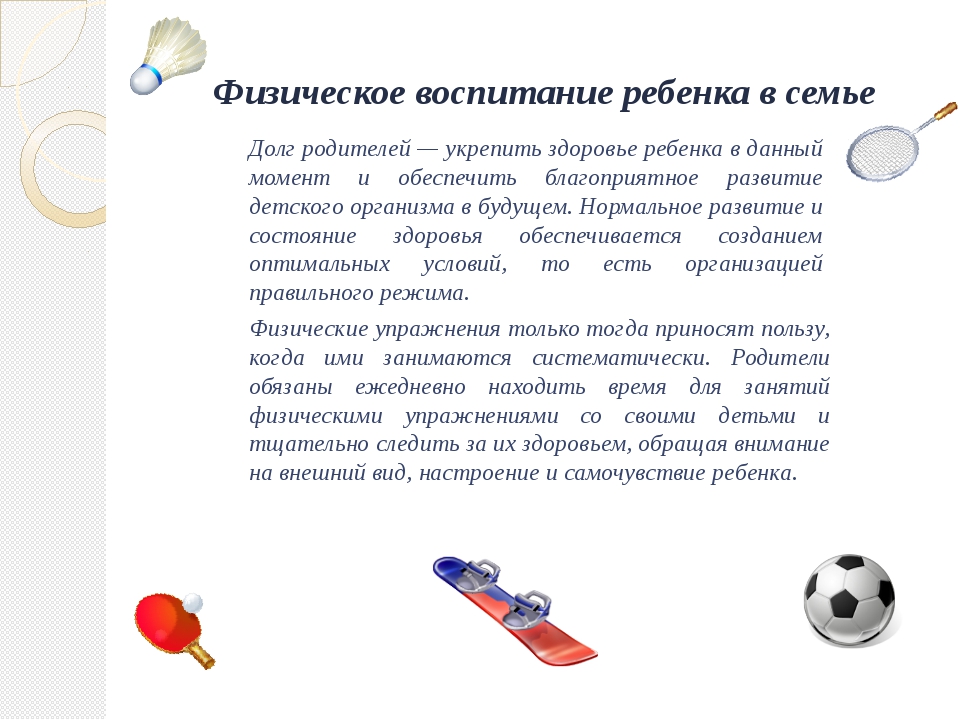 Физическое воспитание ребенка в семье

Долг родителей — укрепить здоровье ребенка в данный момент и обеспечить благоприятное развитие детского организма в будущем. Нормальное развитие и состояние здоровья обеспечивается созданием оптимальных условий, то есть организацией правильного режима.

Физические упражнения только тогда приносят пользу, когда ими занимаются систематически. Родители обязаны ежедневно находить время для занятий физическими упражнениями со своими детьми и тщательно следить за их здоровьем, обращая внимание на внешний вид, настроение и самочувствие ребенка.